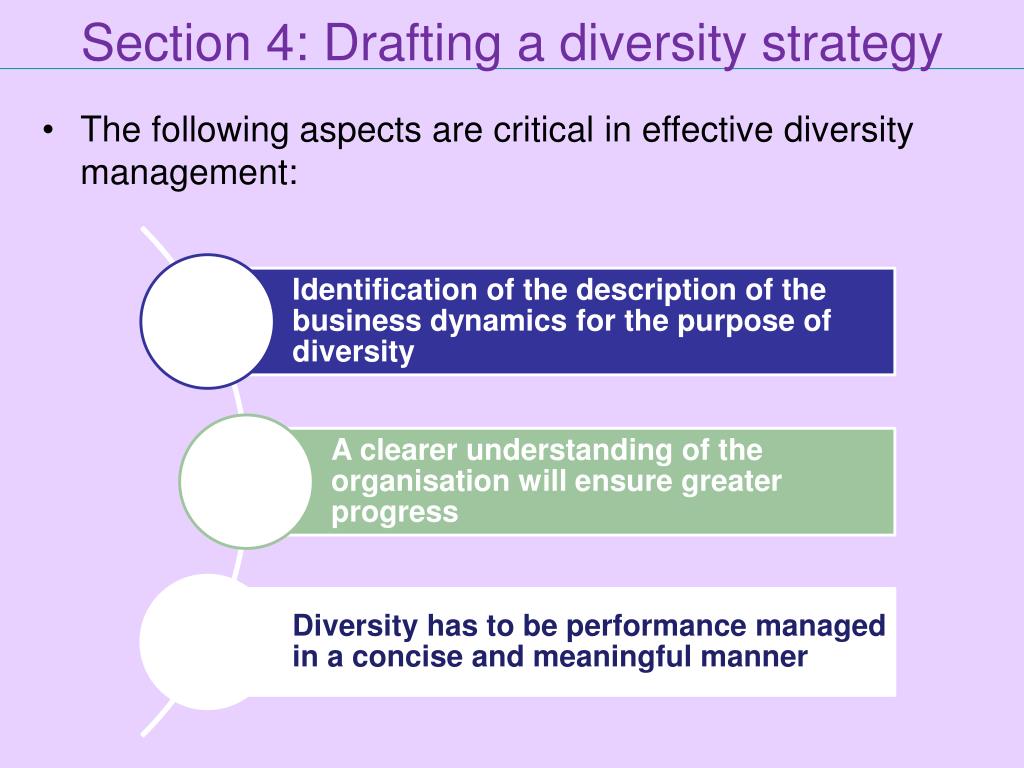 Section 4: Drafting a diversity strategy

• The following aspects are critical in effective diversity management:

Identification of the description of the business dynamics for the purpose of diversity

A clearer understanding of the organisation will ensure greater progress

Diversity has to be performance managed in a concise and meaningful manner